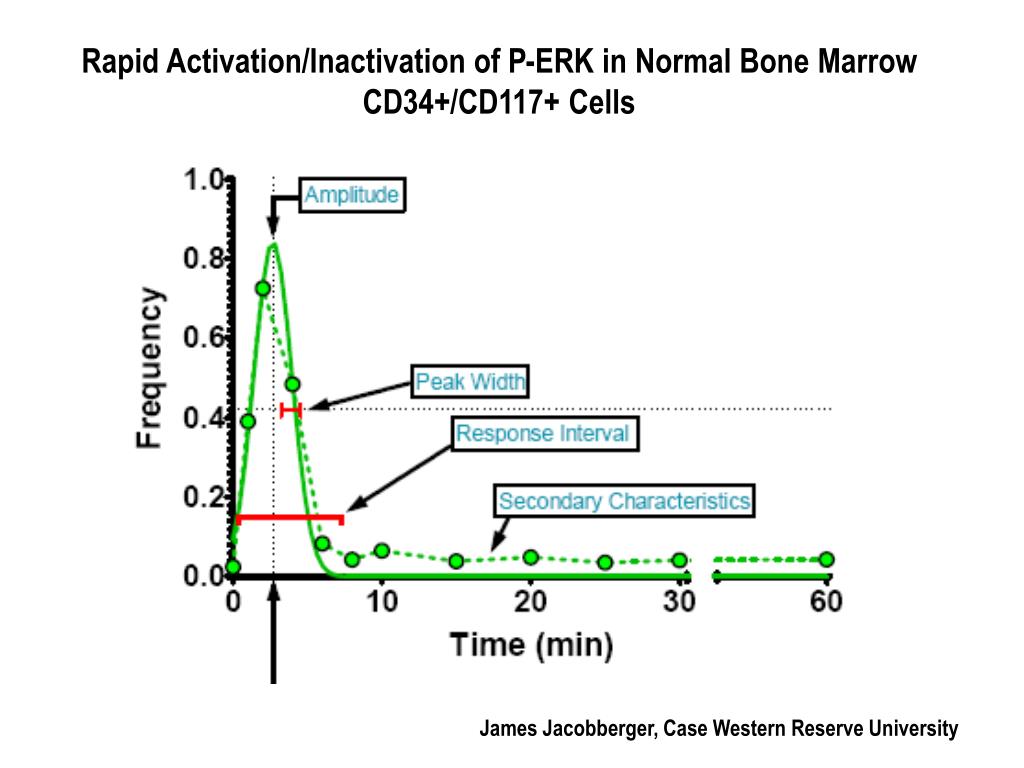 Rapid Activation/Inactivation of P-ERK in Normal Bone Marrow CD34+/CD117+ Cells

1.0
0.8
0.6
0.4
0.2
0.0
Frequency
Amplitude
Peak Width
Response Interval
Secondary Characteristics
0
10
20
30
60
Time (min)

James Jacobberger, Case Western Reserve University